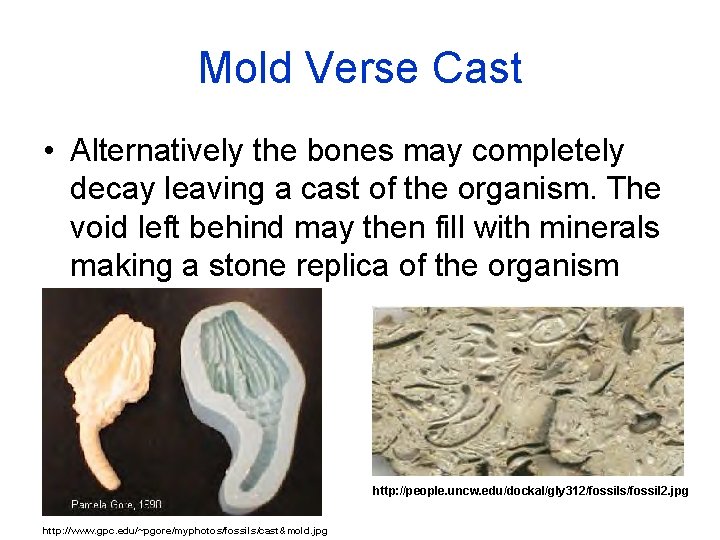 Mold Verse Cast

• Alternatively the bones may completely decay leaving a cast of the organism. The void left behind may then fill with minerals making a stone replica of the organism

Pamela Gore, 1990

http://www.gpc.edu/~pgore/myphotos/fossils/cast&mold.jpg

http://people.uncw.edu/dockal/gly312/fossils/fossil2.jpg